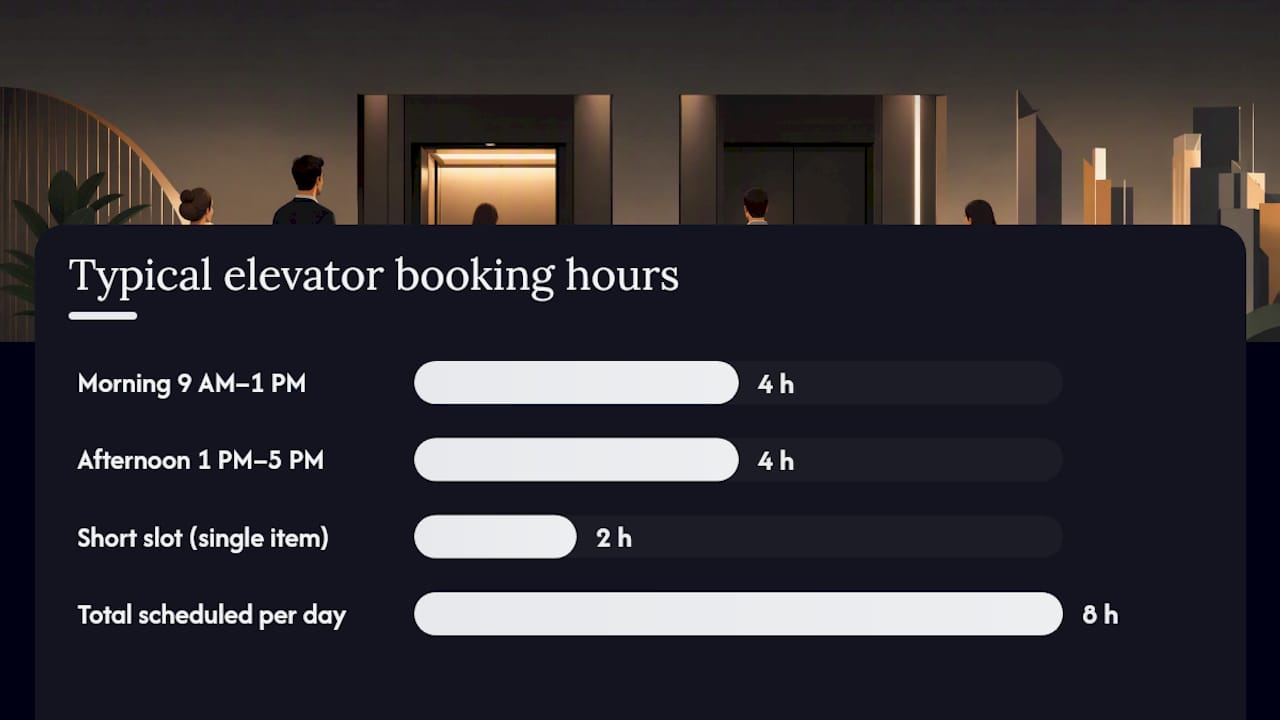 Typical elevator booking hours

Morning 9 AM–1 PM 4 h

Afternoon 1 PM–5 PM 4 h

Short slot (single item) 2 h

Total scheduled per day 8 h